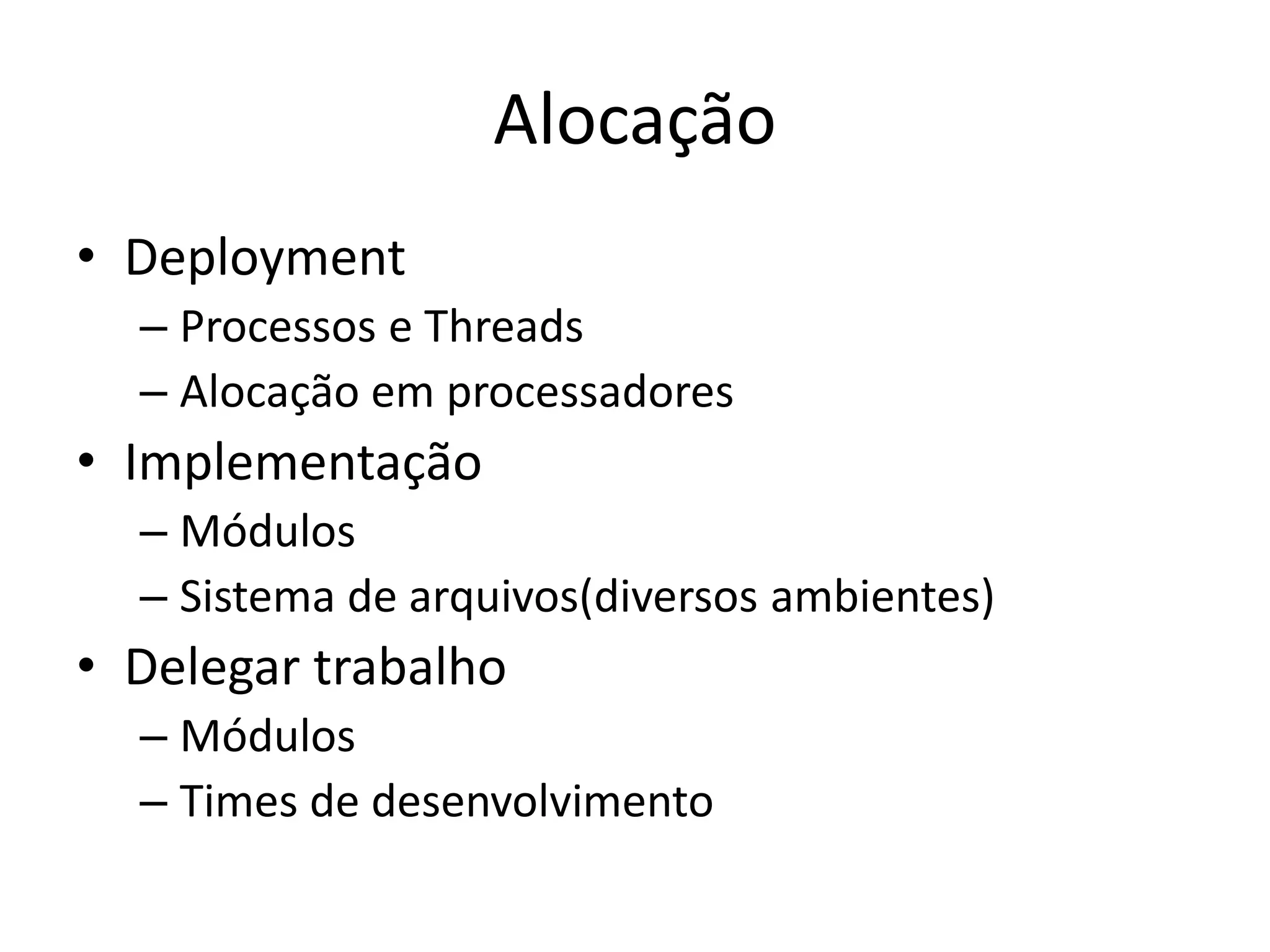 Alocação

• Deployment
  – Processos e Threads
  – Alocação em processadores
• Implementação
  – Módulos
  – Sistema de arquivos(diversos ambientes)
• Delegar trabalho
  – Módulos
  – Times de desenvolvimento